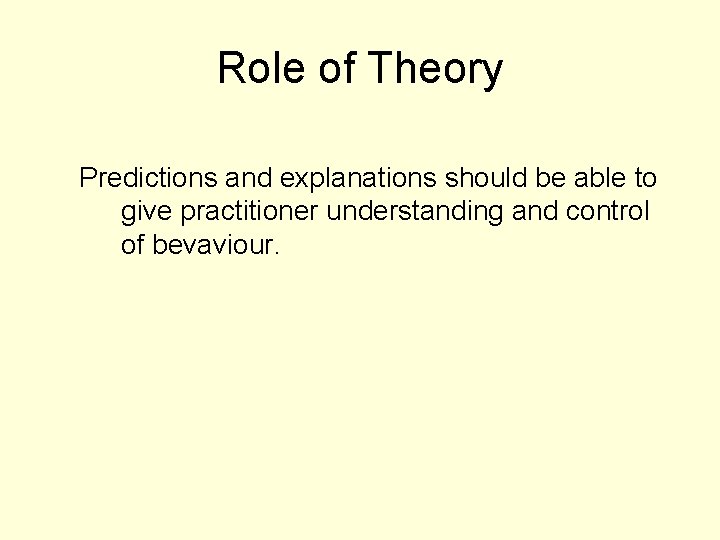 Role of Theory

Predictions and explanations should be able to give practitioner understanding and control of bevaviour.